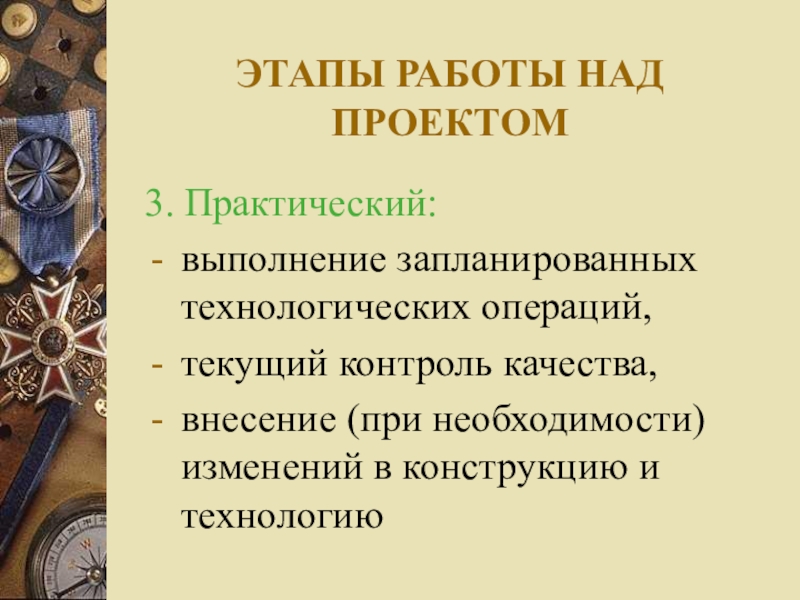 ЭТАПЫ РАБОТЫ НАД ПРОЕКТОМ

3. Практический:

- выполнение запланированных технологических операций,
- текущий контроль качества,
- внесение (при необходимости) изменений в конструкцию и технологию